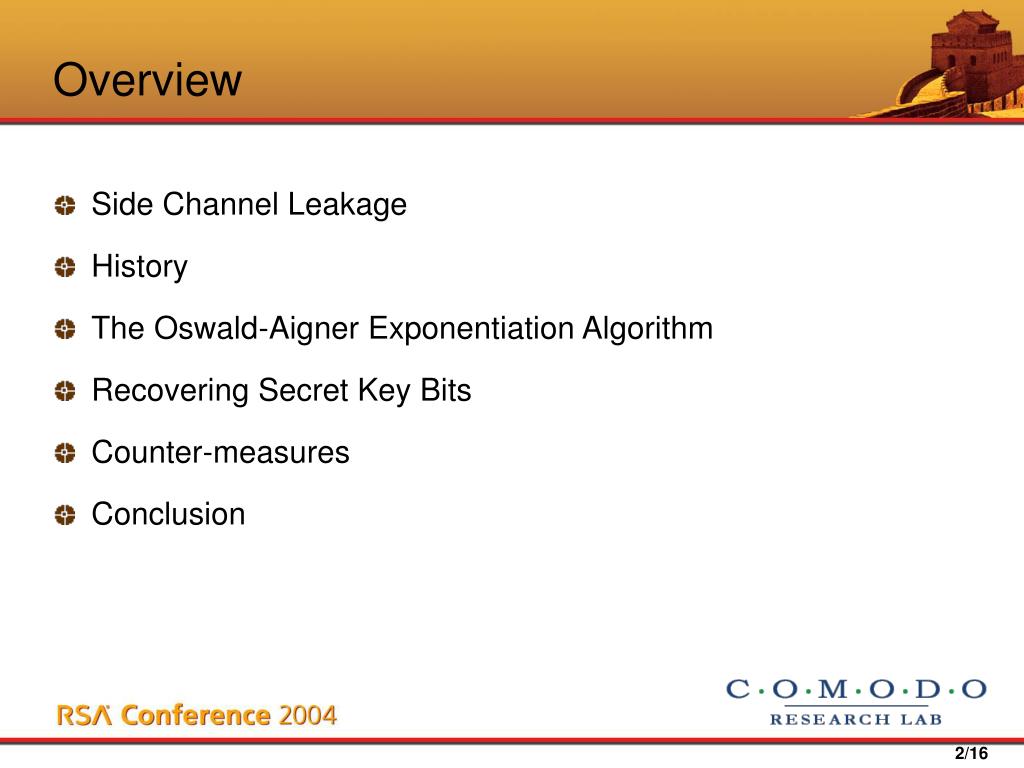 Overview

Side Channel Leakage

History

The Oswald-Aigner Exponentiation Algorithm

Recovering Secret Key Bits

Counter-measures

Conclusion

RSA Conference 2004

C·O·M·O·D·O
RESEARCH LAB

2/16